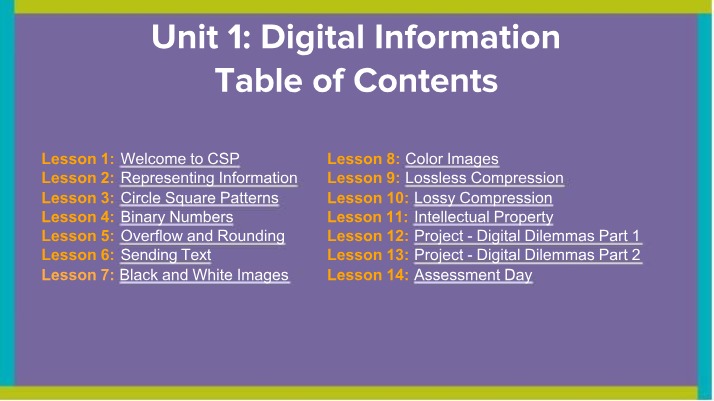 Unit 1: Digital Information
Table of Contents

Lesson 1: Welcome to CSP
Lesson 2: Representing Information
Lesson 3: Circle Square Patterns
Lesson 4: Binary Numbers
Lesson 5: Overflow and Rounding
Lesson 6: Sending Text
Lesson 7: Black and White Images

Lesson 8: Color Images
Lesson 9: Lossless Compression
Lesson 10: Lossy Compression
Lesson 11: Intellectual Property
Lesson 12: Project - Digital Dilemmas Part 1
Lesson 13: Project - Digital Dilemmas Part 2
Lesson 14: Assessment Day